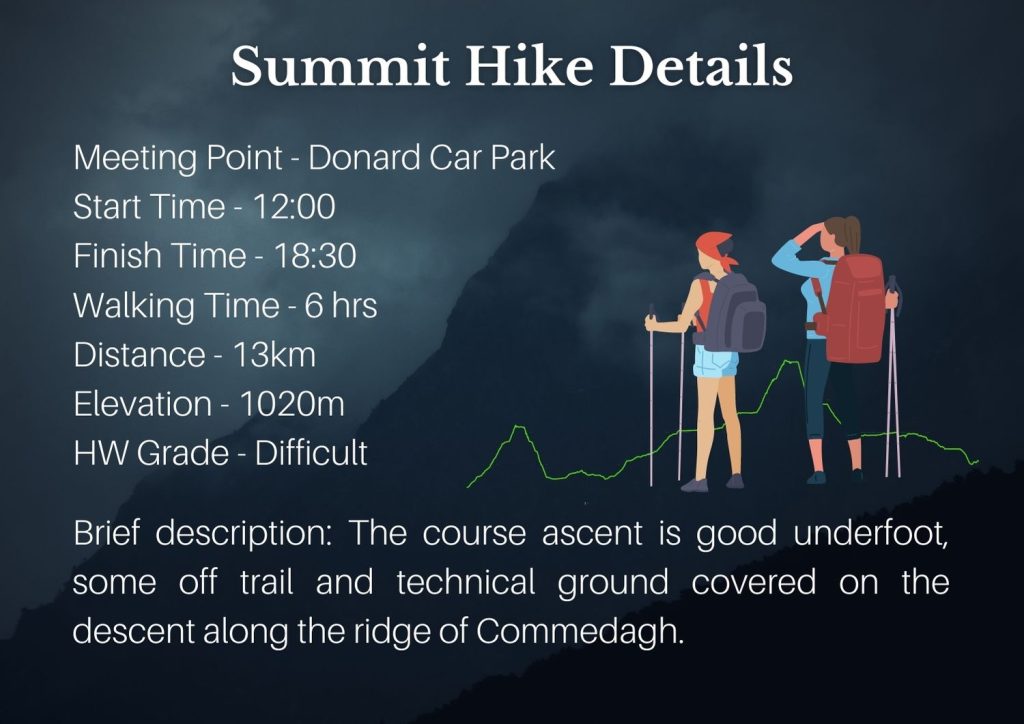 Summit Hike Details

Meeting Point - Donard Car Park
Start Time - 12:00
Finish Time - 18:30
Walking Time - 6 hrs
Distance - 13km
Elevation - 1020m
HW Grade - Difficult

Brief description: The course ascent is good underfoot, some off trail and technical ground covered on the descent along the ridge of Commedagh.